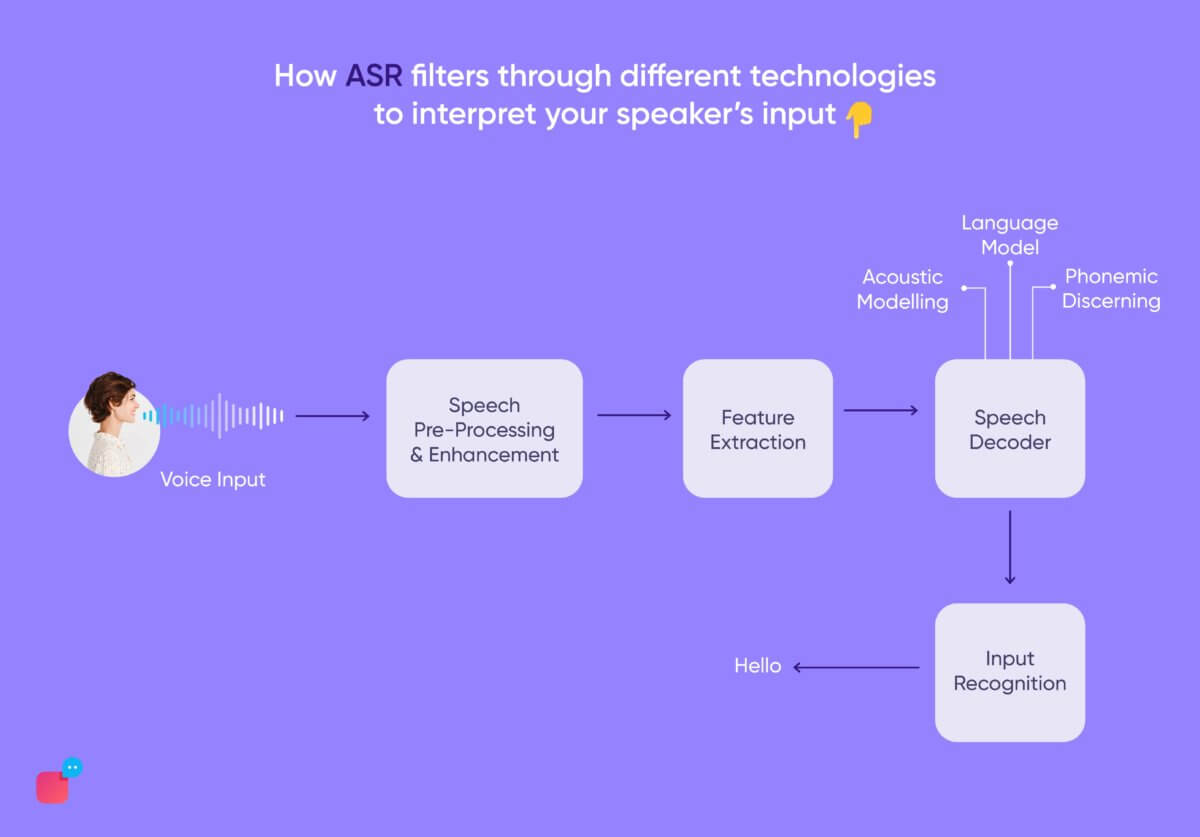 How ASR filters through different technologies to interpret your speaker's input 👇

Voice Input

Speech Pre-Processing & Enhancement

Feature Extraction

Acoustic Modelling

Language Model

Phonemic Discerning

Speech Decoder

Input Recognition

Hello